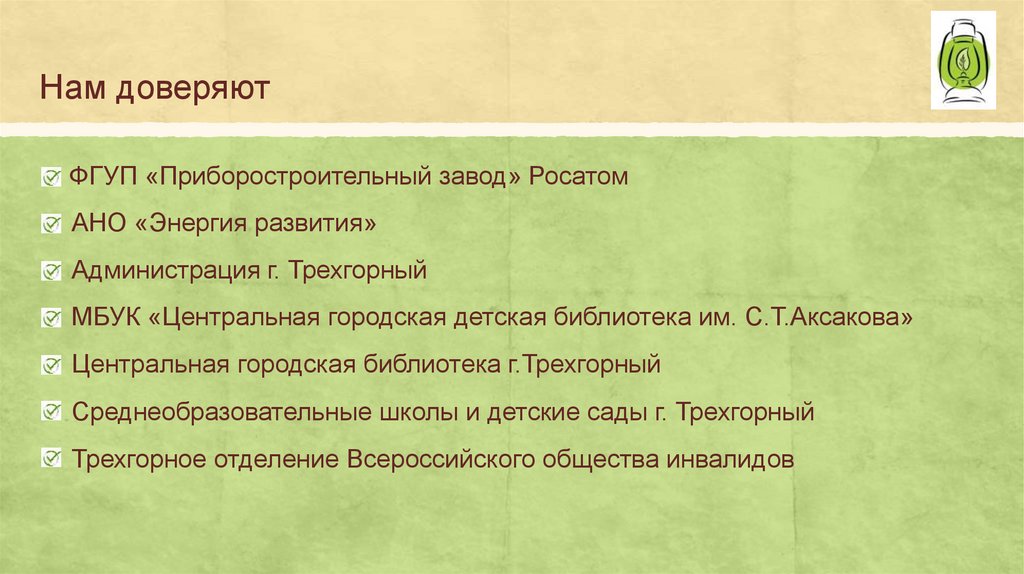 Нам доверяют

ФГУП «Приборостроительный завод» Росатом

АНО «Энергия развития»

Администрация г. Трехгорный

МБУК «Центральная городская детская библиотека им. С.Т.Аксакова»

Центральная городская библиотека г.Трехгорный

Среднеобразовательные школы и детские сады г. Трехгорный

Трехгорное отделение Всероссийского общества инвалидов